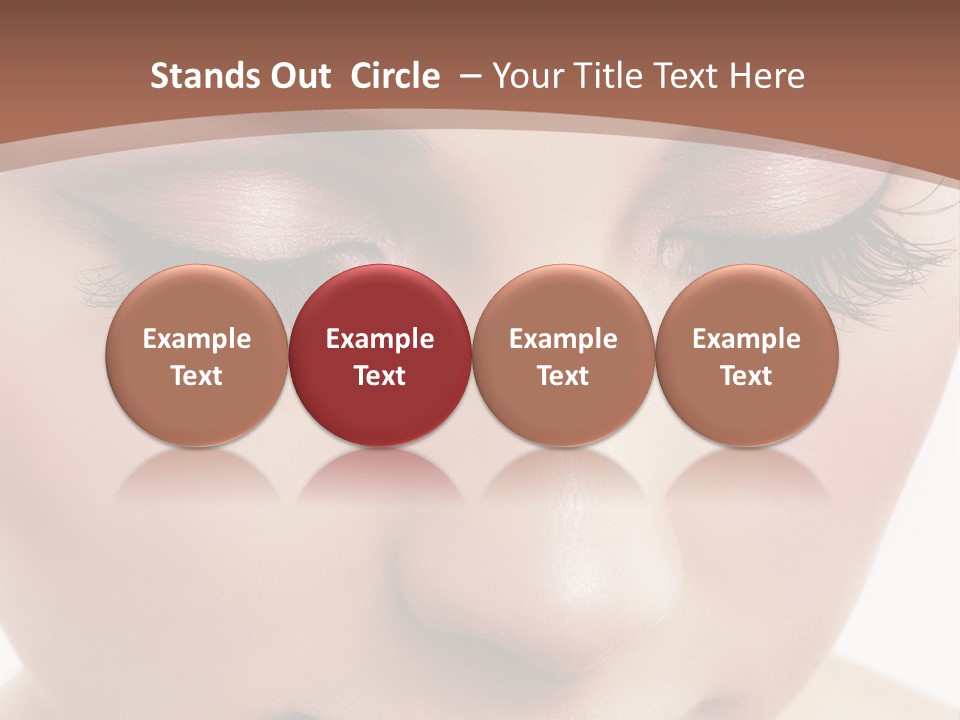 Stands Out Circle – Your Title Text Here

Example Text

Example Text

Example Text

Example Text